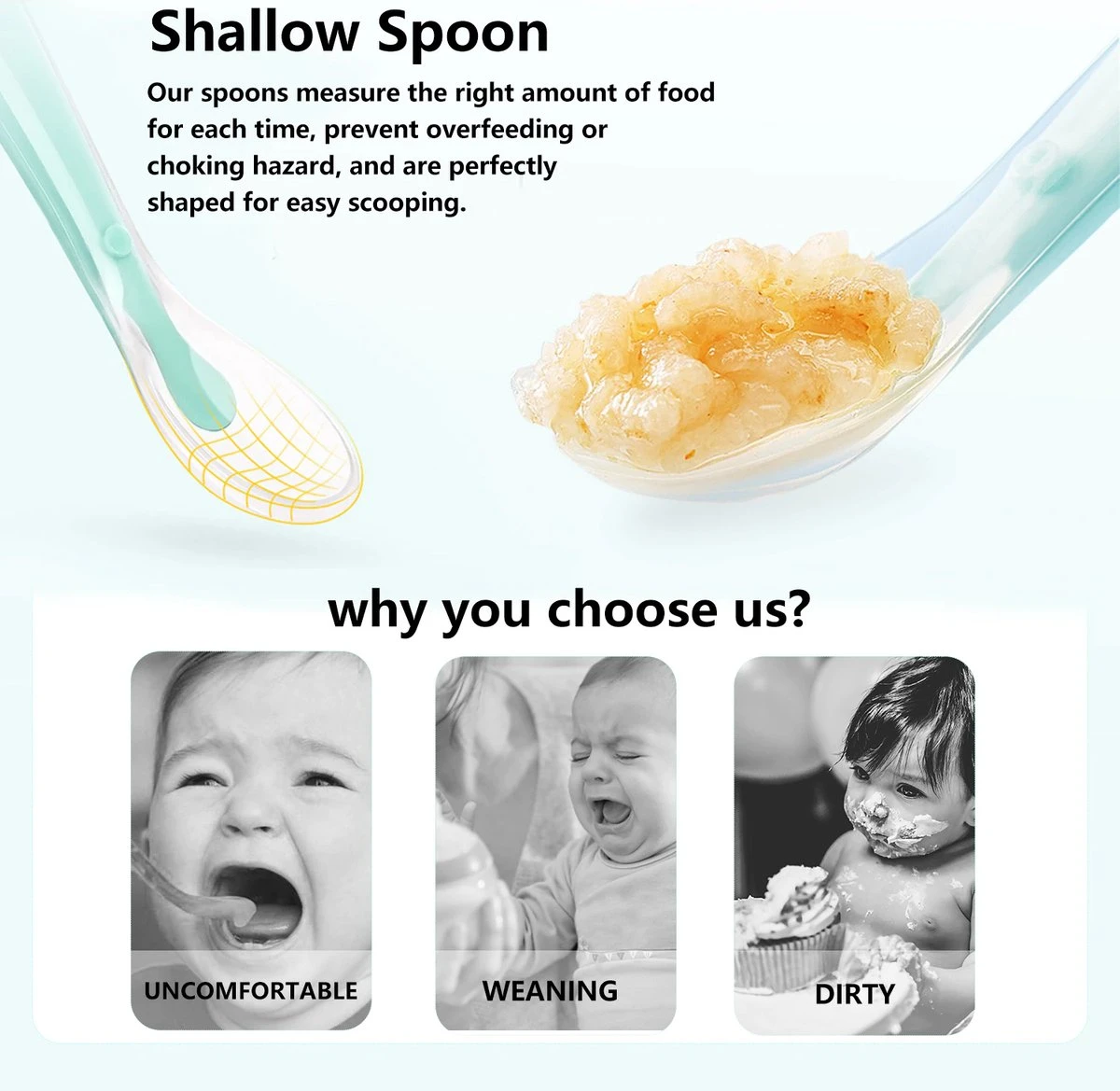 Shallow Spoon

Our spoons measure the right amount of food for each time, prevent overfeeding or choking hazard, and are perfectly shaped for easy scooping.

why you choose us?

UNCOMFORTABLE

WEANING

DIRTY